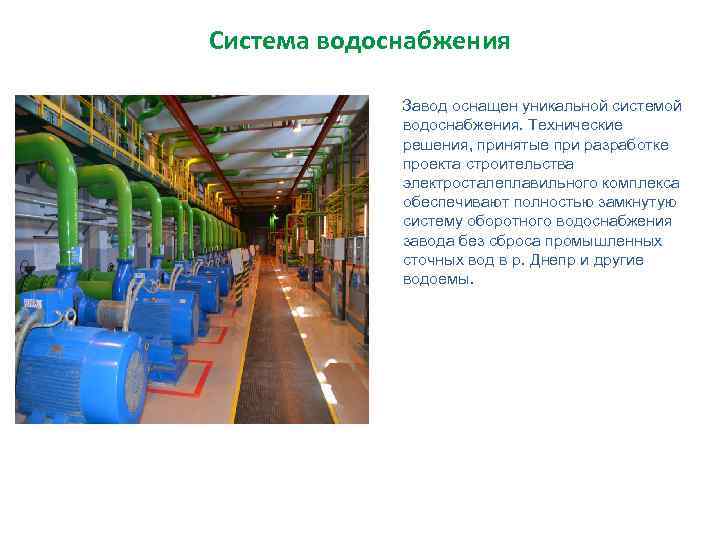 Система водоснабжения

Завод оснащен уникальной системой водоснабжения. Технические решения, принятые при разработке проекта строительства электросталеплавильного комплекса обеспечивают полностью замкнутую систему оборотного водоснабжения завода без сброса промышленных сточных вод в р. Днепр и другие водоемы.